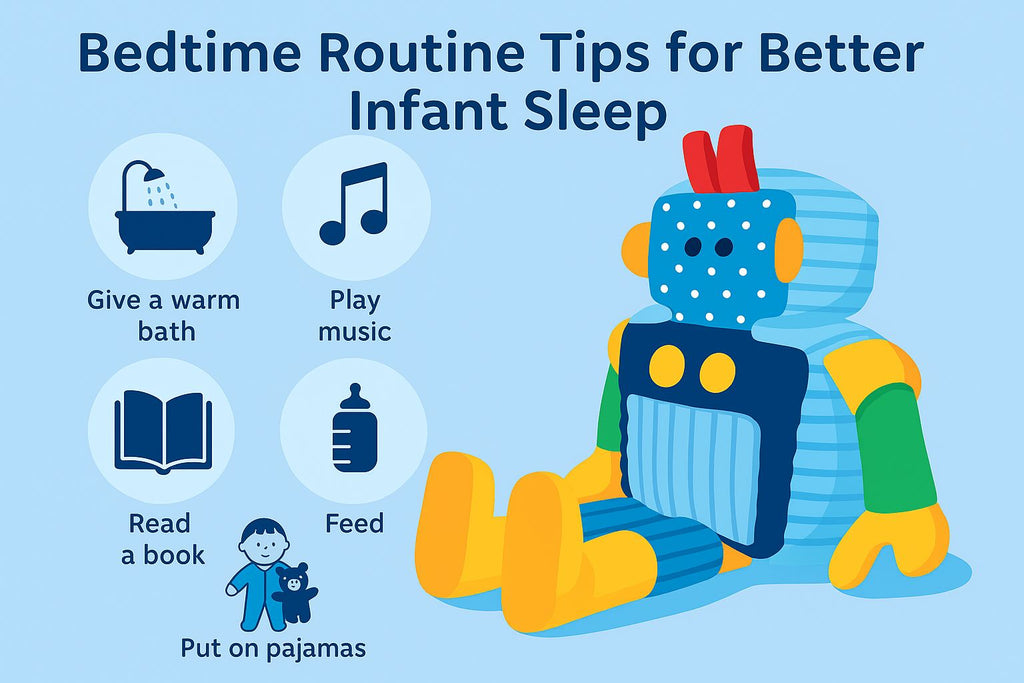 Bedtime Routine Tips for Better Infant Sleep

Give a warm bath

Play music

Read a book

Feed

Put on pajamas